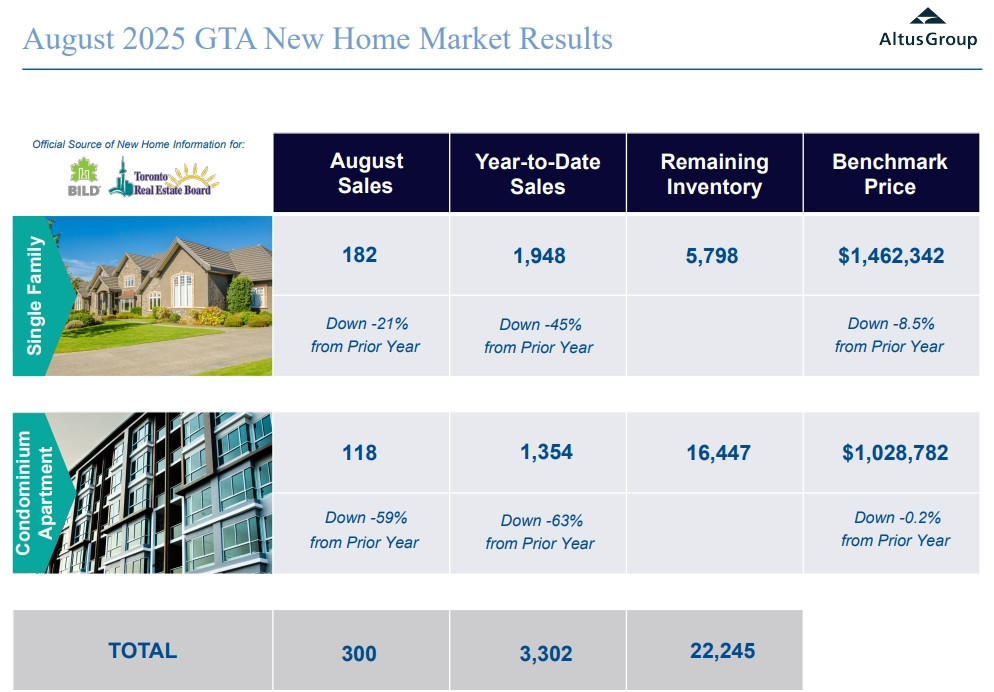 August 2025 GTA New Home Market Results

AltusGroup

Official Source of New Home Information for:

BILD Toronto Real Estate Board

| | August Sales | Year-to-Date Sales | Remaining Inventory | Benchmark Price |
|---|---|---|---|---|
| Single Family | 182 | 1,948 | 5,798 | $1,462,342 |
| | Down -21% from Prior Year | Down -45% from Prior Year | | Down -8.5% from Prior Year |
| Condominium Apartment | 118 | 1,354 | 16,447 | $1,028,782 |
| | Down -59% from Prior Year | Down -63% from Prior Year | | Down -0.2% from Prior Year |
| TOTAL | 300 | 3,302 | 22,245 | |